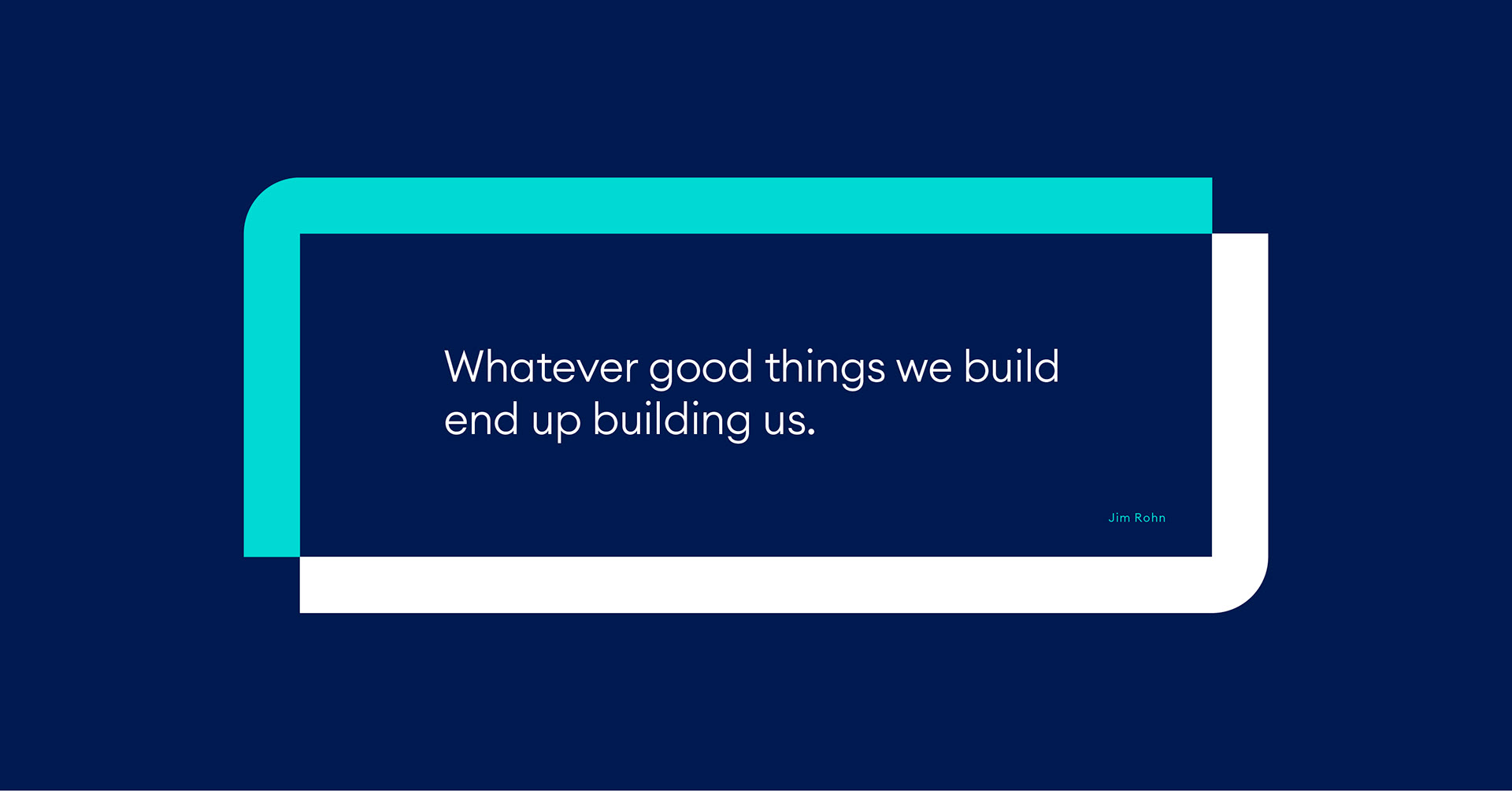 Whatever good things we build end up building us.

Jim Rohn